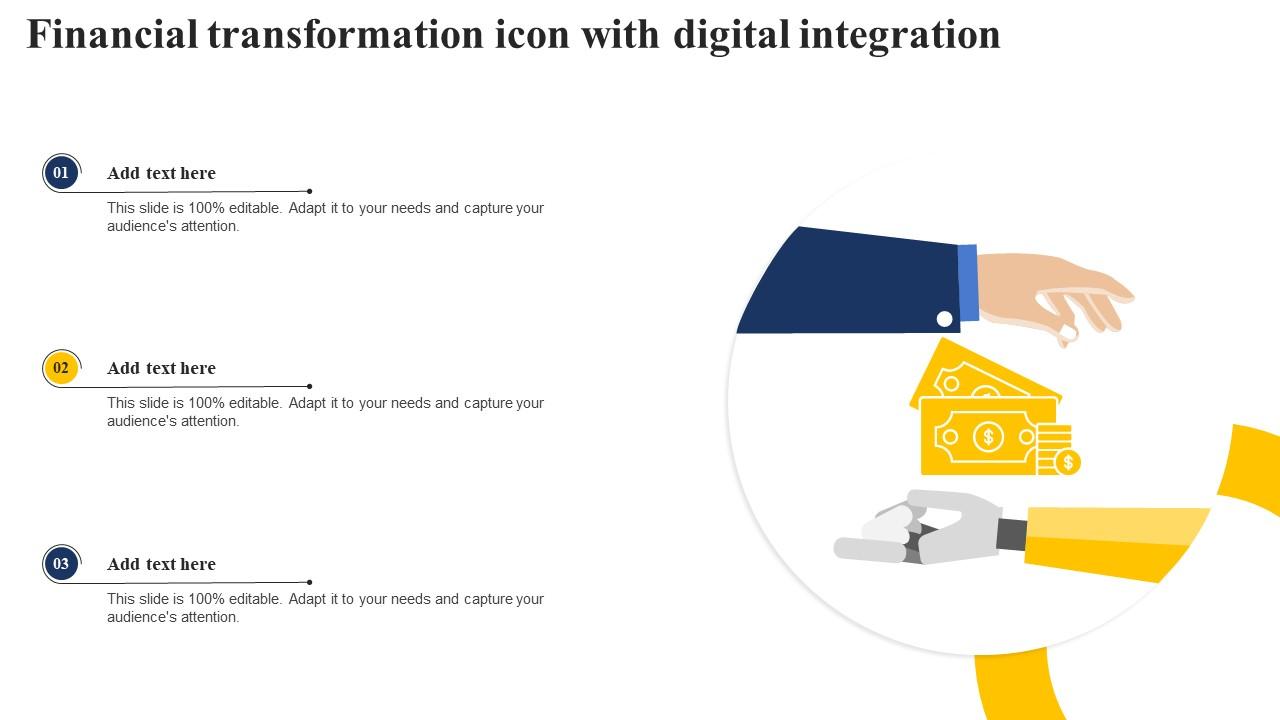 Financial transformation icon with digital integration

01

Add text here

This slide is 100% editable. Adapt it to your needs and capture your audience's attention.

02

Add text here

This slide is 100% editable. Adapt it to your needs and capture your audience's attention.

03

Add text here

This slide is 100% editable. Adapt it to your needs and capture your audience's attention.

$

$